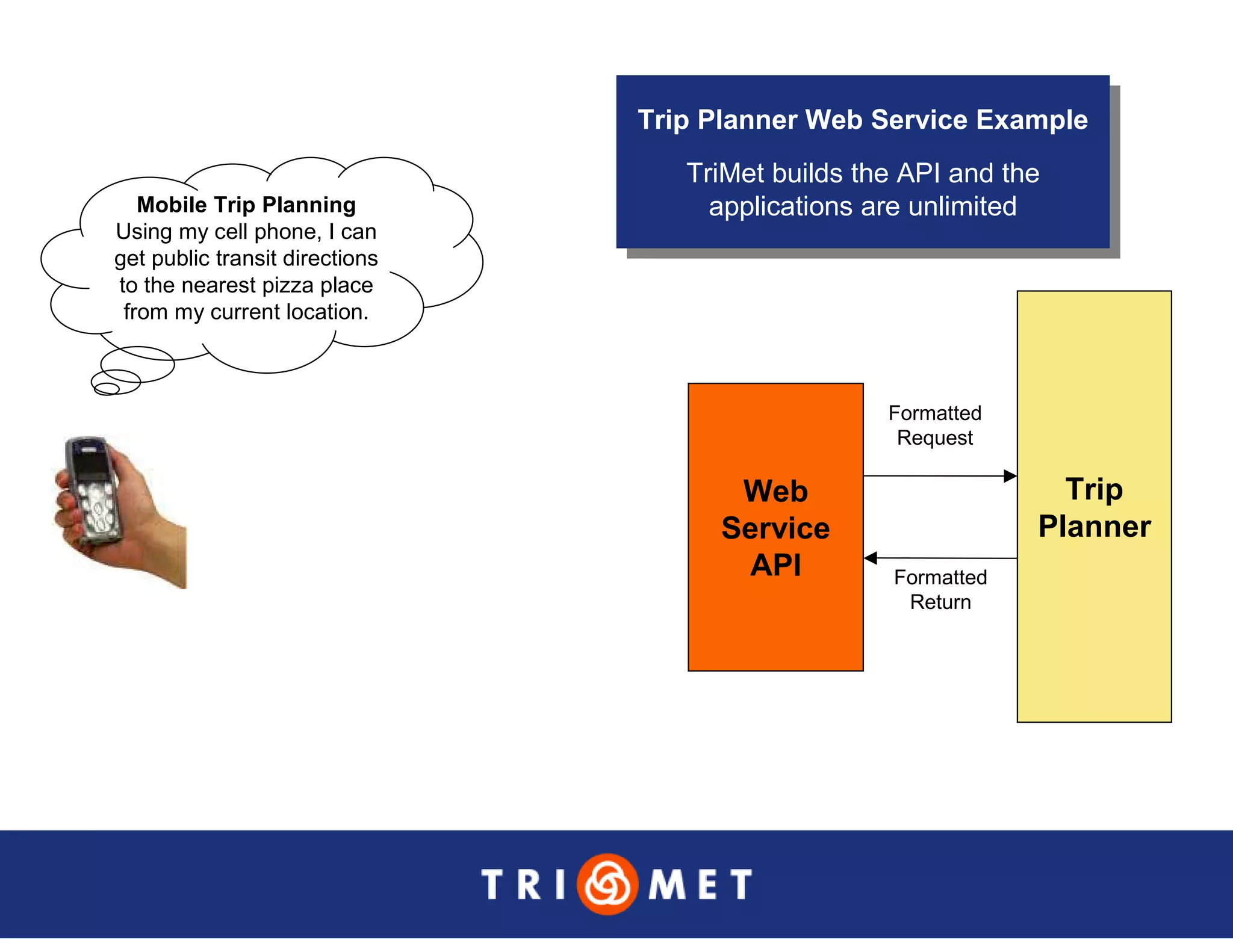 Trip Planner Web Service Example

TriMet builds the API and the applications are unlimited

Mobile Trip Planning
Using my cell phone, I can get public transit directions to the nearest pizza place from my current location.

Web Service API

Formatted Request

Formatted Return

Trip Planner

TRI MET